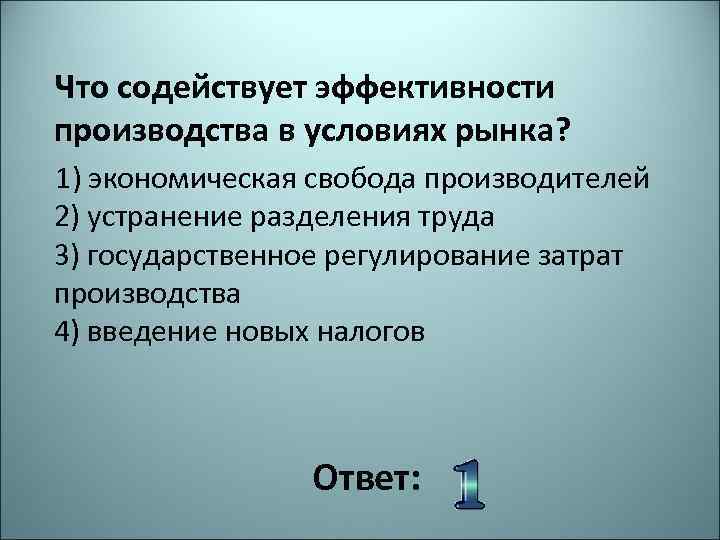 Что содействует эффективности производства в условиях рынка?

1) экономическая свобода производителей
2) устранение разделения труда
3) государственное регулирование затрат производства
4) введение новых налогов

Ответ: 1